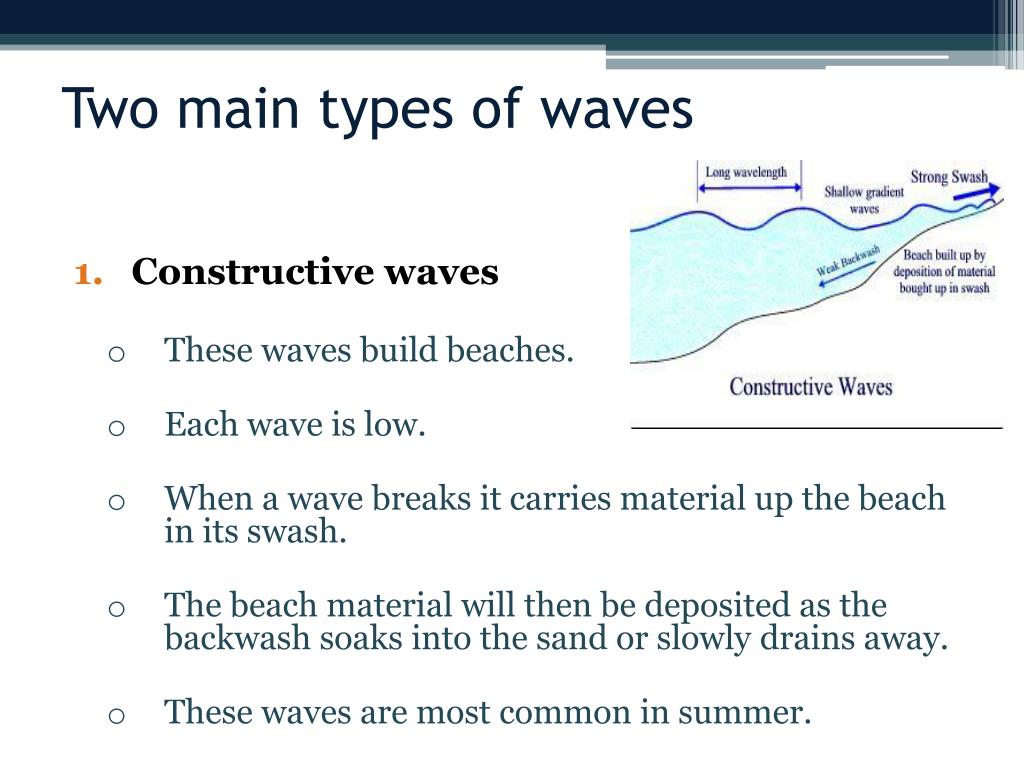 Two main types of waves

Long wavelength

Shallow gradient waves

Strong Swash

Weak Backwash

Beach built up by deposition of material bought up in swash

Constructive Waves

1. Constructive waves

o These waves build beaches.

o Each wave is low.

o When a wave breaks it carries material up the beach in its swash.

o The beach material will then be deposited as the backwash soaks into the sand or slowly drains away.

o These waves are most common in summer.